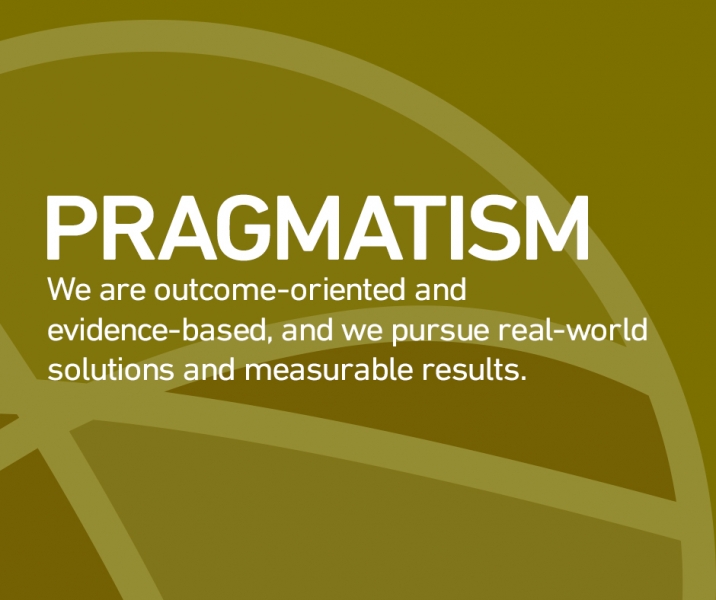 PRAGMATISM

We are outcome-oriented and evidence-based, and we pursue real-world solutions and measurable results.